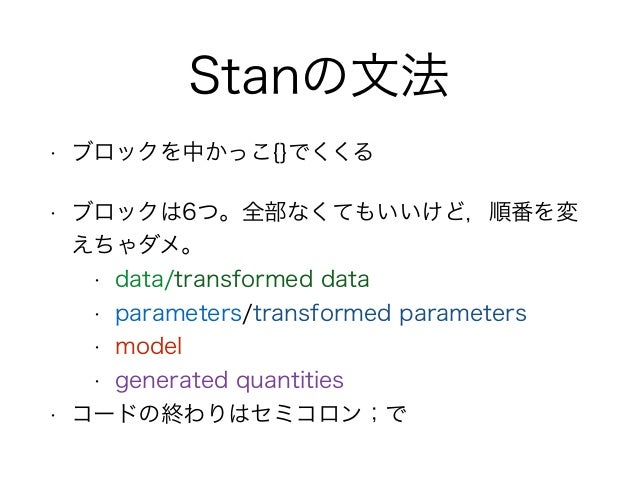 Stanの文法

· ブロックを中かっこ{}でくくる

· ブロックは6つ。全部なくてもいいけど，順番を変えちゃダメ。

· data/transformed data

· parameters/transformed parameters

· model

· generated quantities

· コードの終わりはセミコロン；で